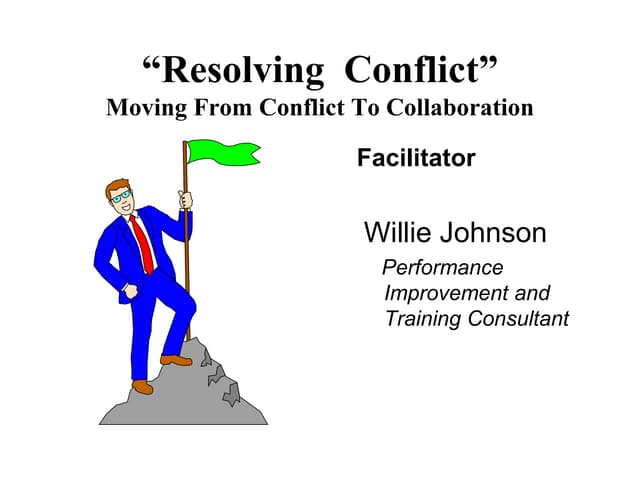 “Resolving Conflict”
Moving From Conflict To Collaboration

Facilitator

Willie Johnson

Performance Improvement and Training Consultant